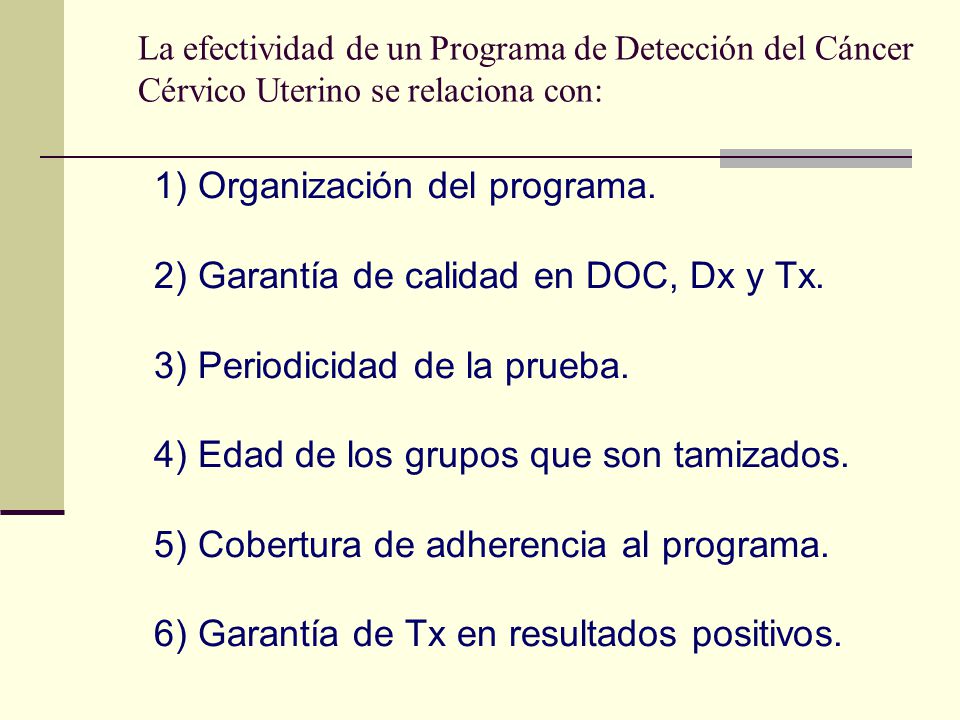 La efectividad de un Programa de Detección del Cáncer Cérvico Uterino se relaciona con:

1) Organización del programa.

2) Garantía de calidad en DOC, Dx y Tx.

3) Periodicidad de la prueba.

4) Edad de los grupos que son tamizados.

5) Cobertura de adherencia al programa.

6) Garantía de Tx en resultados positivos.